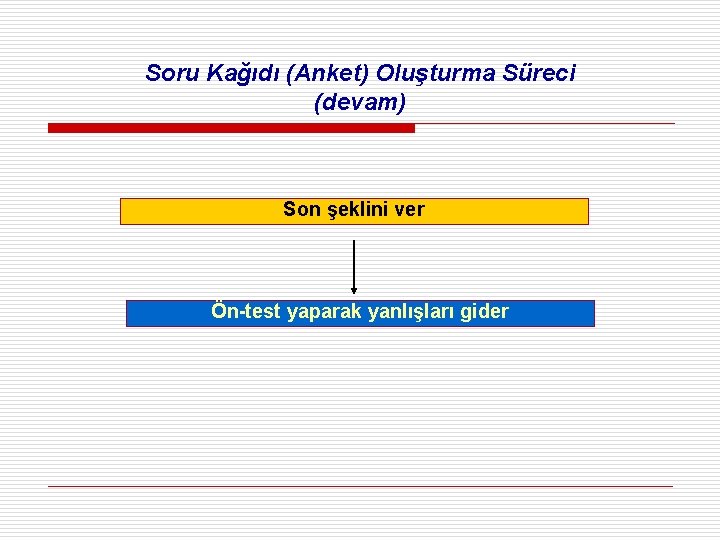 Soru Kağıdı (Anket) Oluşturma Süreci (devam)

Son şeklini ver

Ön-test yaparak yanlışları gider